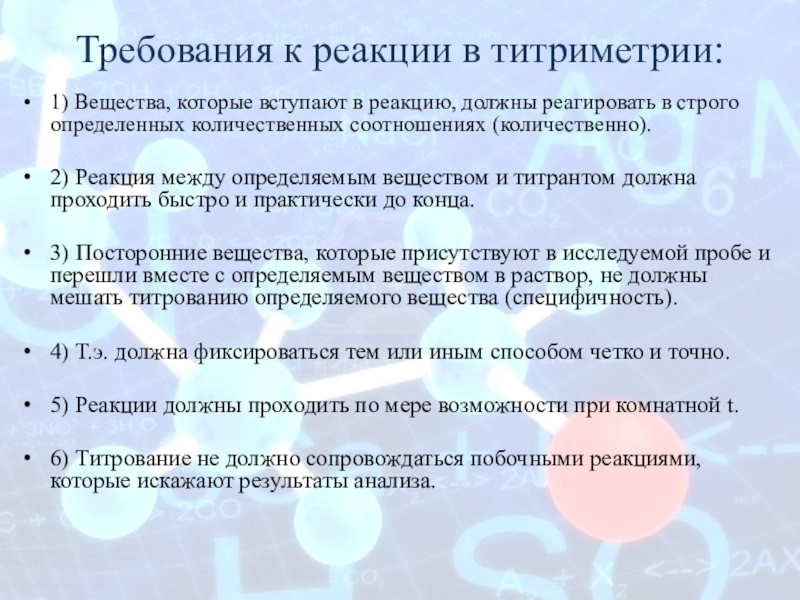 Требования к реакции в титриметрии:

• 1) Вещества, которые вступают в реакцию, должны реагировать в строго определенных количественных соотношениях (количественно).

• 2) Реакция между определяемым веществом и титрантом должна проходить быстро и практически до конца.

• 3) Посторонние вещества, которые присутствуют в исследуемой пробе и перешли вместе с определяемым веществом в раствор, не должны мешать титрованию определяемого вещества (специфичность).

• 4) Т.э. должна фиксироваться тем или иным способом четко и точно.

• 5) Реакции должны проходить по мере возможности при комнатной t.

• 6) Титрование не должно сопровождаться побочными реакциями, которые искажают результаты анализа.